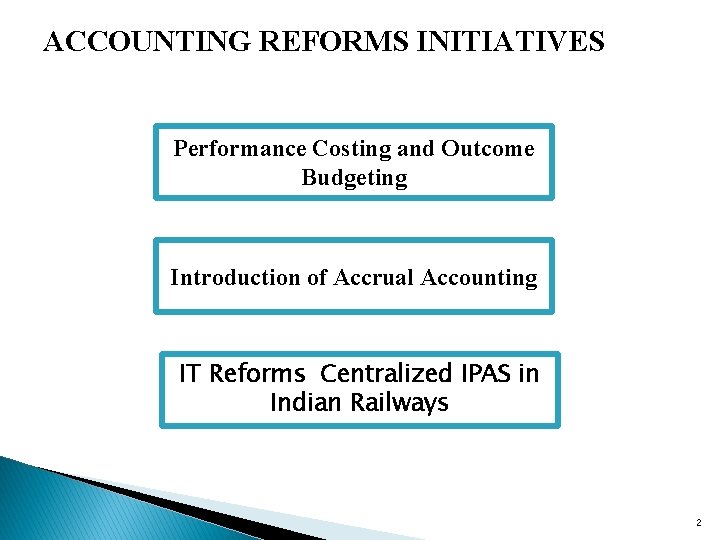 ACCOUNTING REFORMS INITIATIVES

Performance Costing and Outcome Budgeting

Introduction of Accrual Accounting

IT Reforms Centralized IPAS in Indian Railways

2